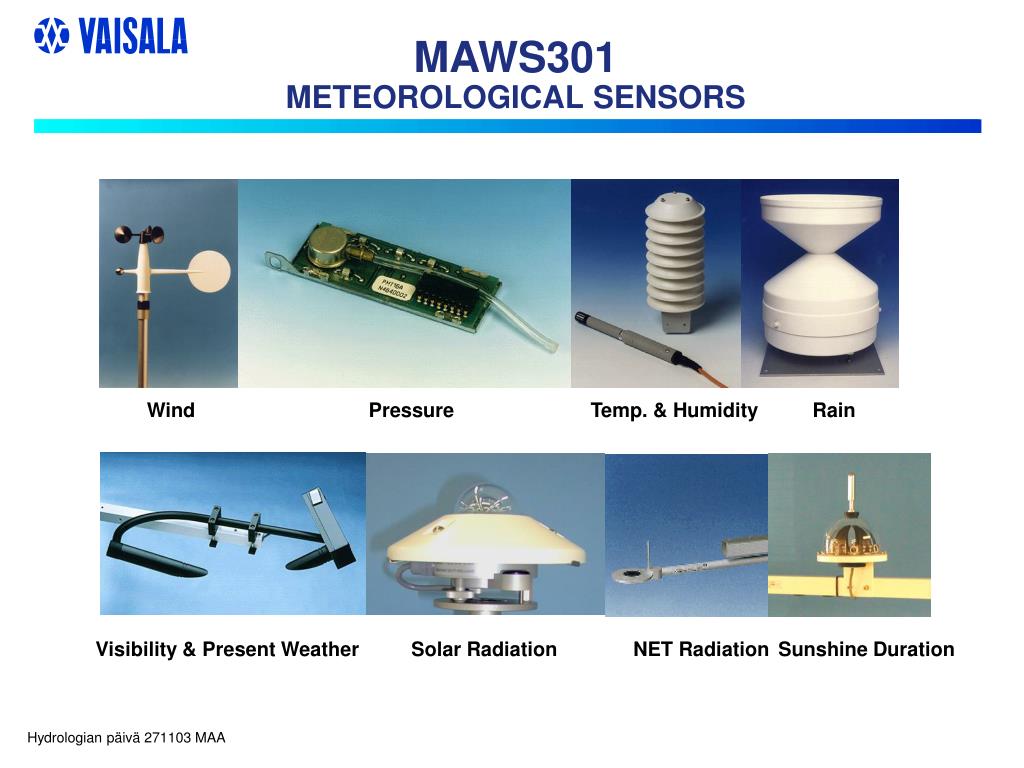 VAISALA

MAWS301
METEOROLOGICAL SENSORS

PHT16A
M4840022

Wind
Pressure
Temp. & Humidity
Rain

Visibility & Present Weather
Solar Radiation
NET Radiation
Sunshine Duration

Hydrologian päivä 271103 MAA